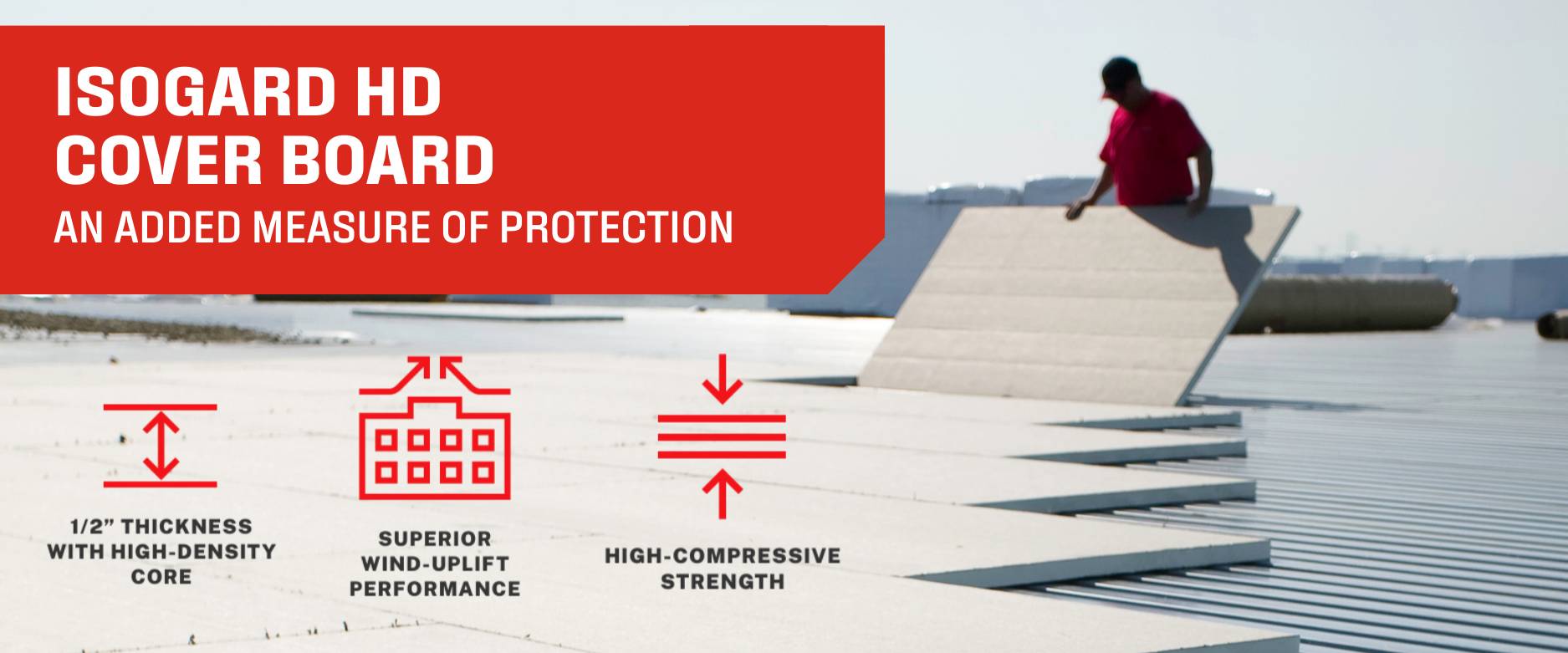 ISOGARD HD
COVER BOARD
AN ADDED MEASURE OF PROTECTION

1/2" THICKNESS WITH HIGH-DENSITY CORE

SUPERIOR WIND-UPLIFT PERFORMANCE

HIGH-COMPRESSIVE STRENGTH